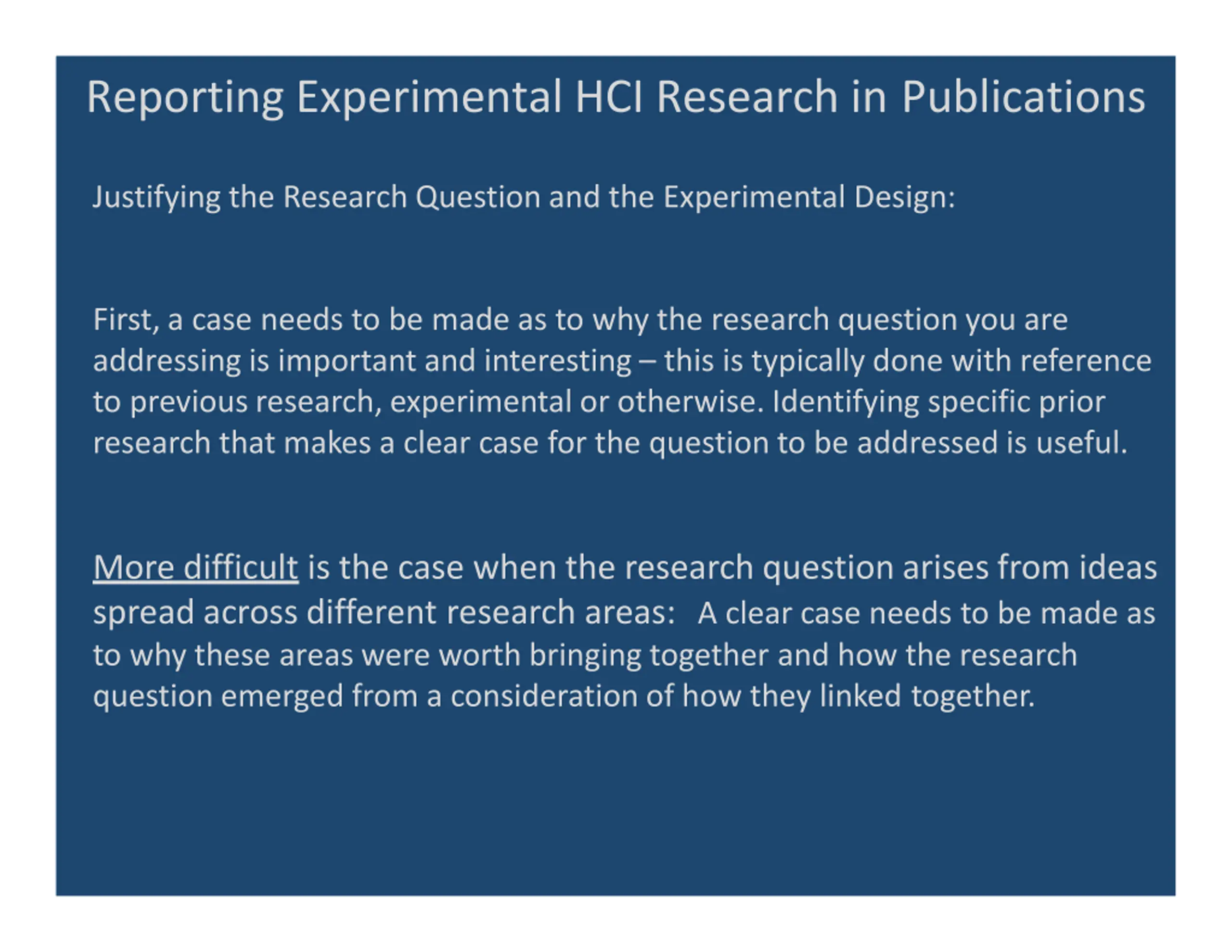 Reporting Experimental HCI Research in Publications

Justifying the Research Question and the Experimental Design:

First, a case needs to be made as to why the research question you are addressing is important and interesting – this is typically done with reference to previous research, experimental or otherwise. Identifying specific prior research that makes a clear case for the question to be addressed is useful.

More difficult is the case when the research question arises from ideas spread across different research areas: A clear case needs to be made as to why these areas were worth bringing together and how the research question emerged from a consideration of how they linked together.